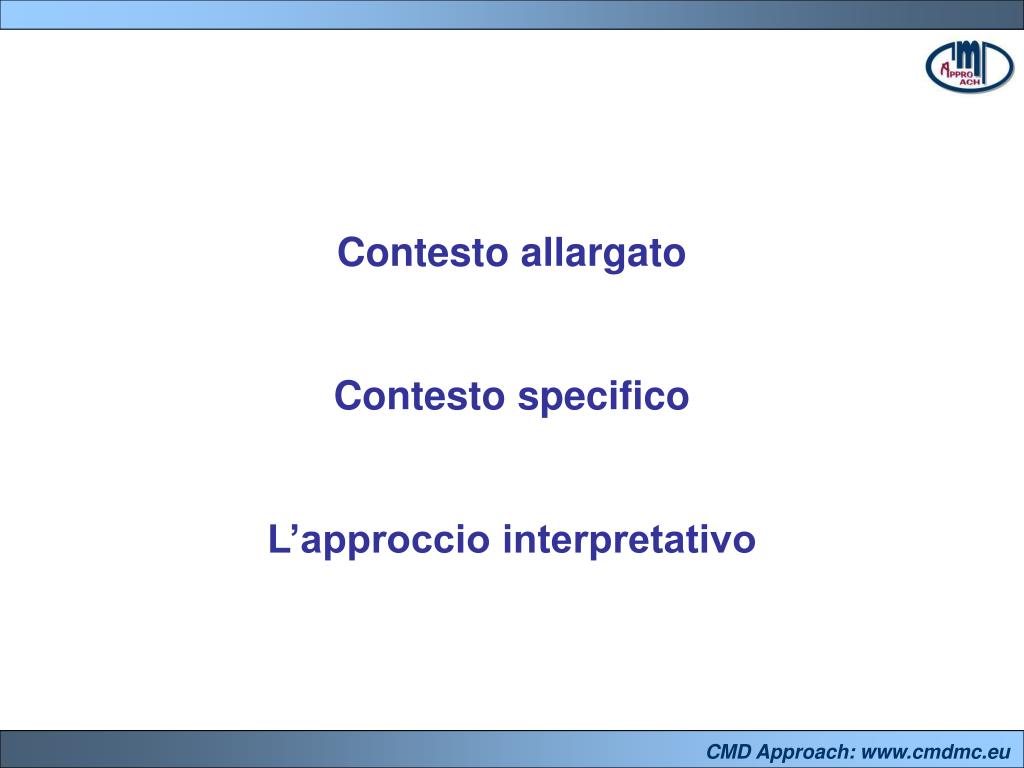 APPRO ACH

Contesto allargato

Contesto specifico

L’approccio interpretativo

CMD Approach: www.cmdmc.eu